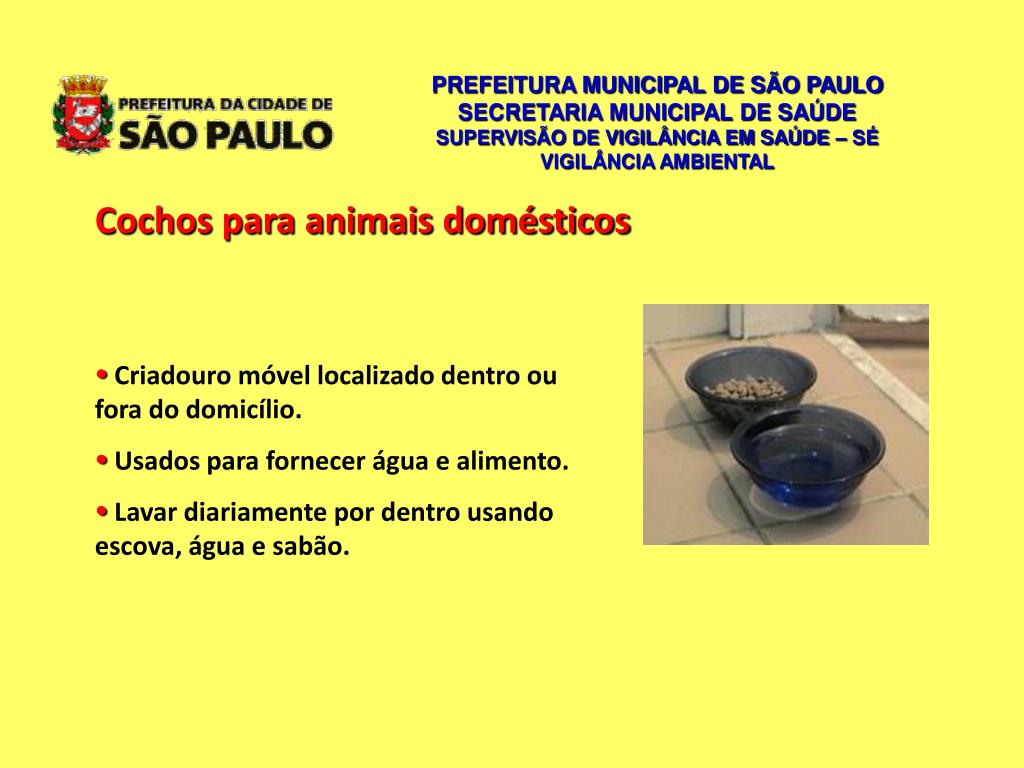 PREFEITURA DA CIDADE DE
SÃO PAULO

PREFEITURA MUNICIPAL DE SÃO PAULO
SECRETARIA MUNICIPAL DE SAÚDE
SUPERVISÃO DE VIGILÂNCIA EM SAÚDE – SÉ
VIGILÂNCIA AMBIENTAL

Cochos para animais domésticos

• Criadouro móvel localizado dentro ou fora do domicílio.

• Usados para fornecer água e alimento.

• Lavar diariamente por dentro usando escova, água e sabão.